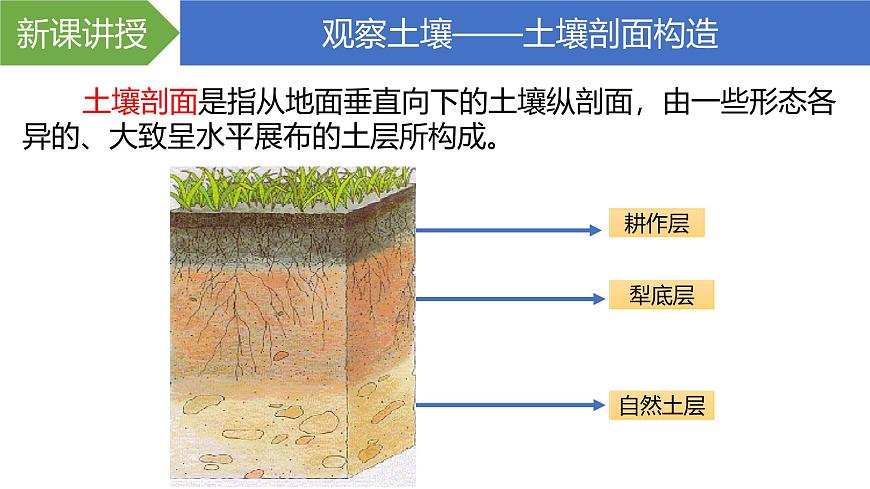 新课讲授

观察土壤——土壤剖面构造

土壤剖面是指从地面垂直向下的土壤纵剖面，由一些形态各异的、大致呈水平展布的土层所构成。

耕作层

犁底层

自然土层